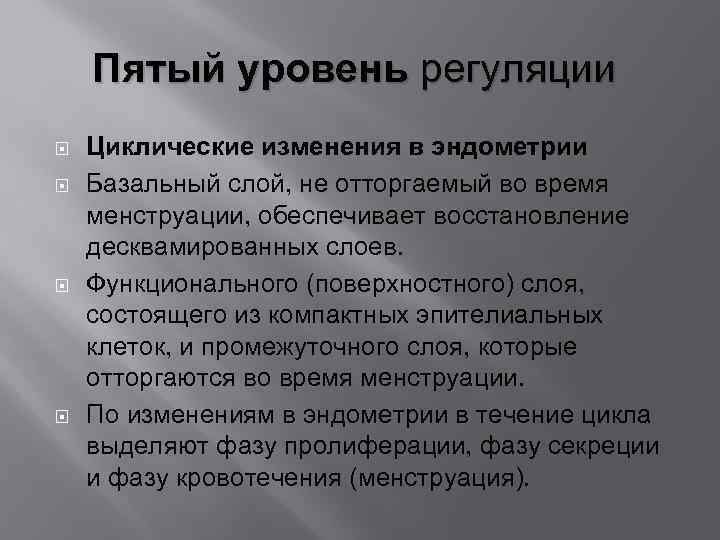 Пятый уровень регуляции

Циклические изменения в эндометрии

Базальный слой, не отторгаемый во время менструации, обеспечивает восстановление десквамированных слоев.

Функционального (поверхностного) слоя, состоящего из компактных эпителиальных клеток, и промежуточного слоя, которые отторгаются во время менструации.

По изменениям в эндометрии в течение цикла выделяют фазу пролиферации, фазу секреции и фазу кровотечения (менструация).